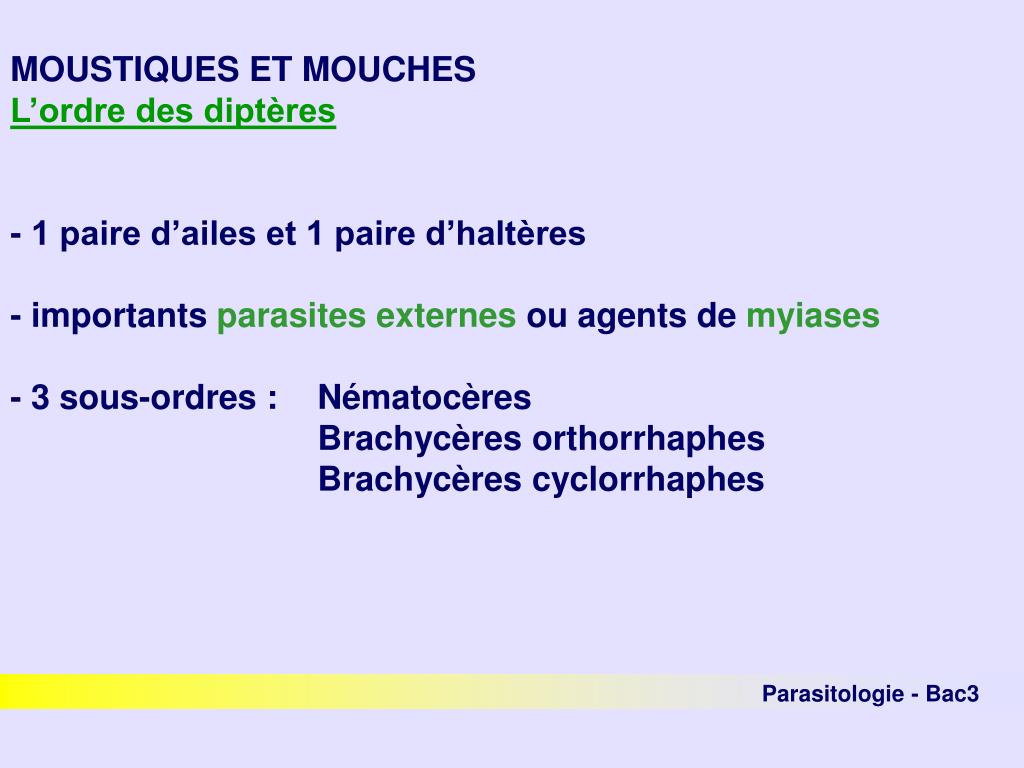 MOUSTIQUES ET MOUCHES
L’ordre des diptères

- 1 paire d’ailes et 1 paire d’haltères

- importants parasites externes ou agents de myiases

- 3 sous-ordres : Nématocères
Brachycères orthorrhaphes
Brachycères cyclorrhaphes

Parasitologie - Bac3